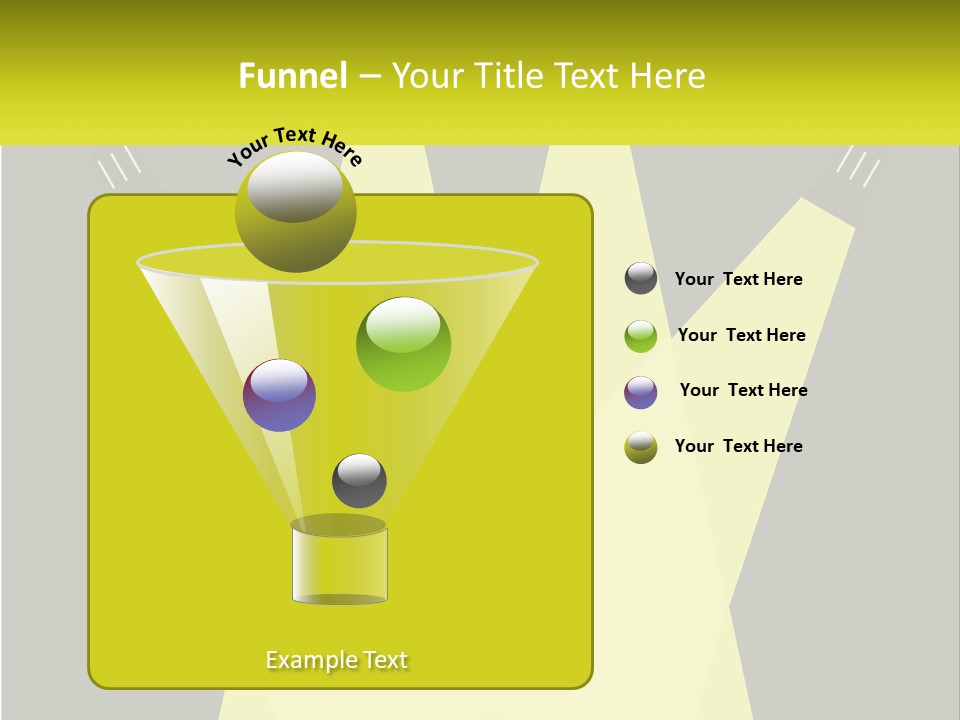 Funnel – Your Title Text Here

Your Text Here

Your Text Here

Your Text Here

Your Text Here

Your Text Here

Example Text